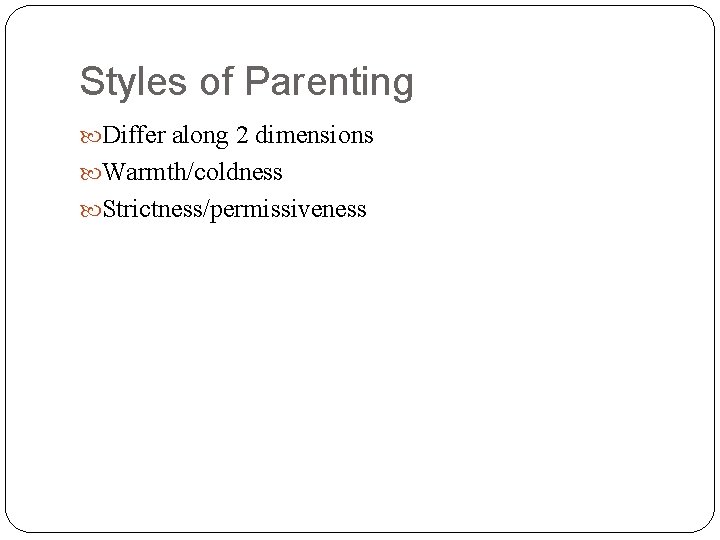 Styles of Parenting

Differ along 2 dimensions
Warmth/coldness
Strictness/permissiveness